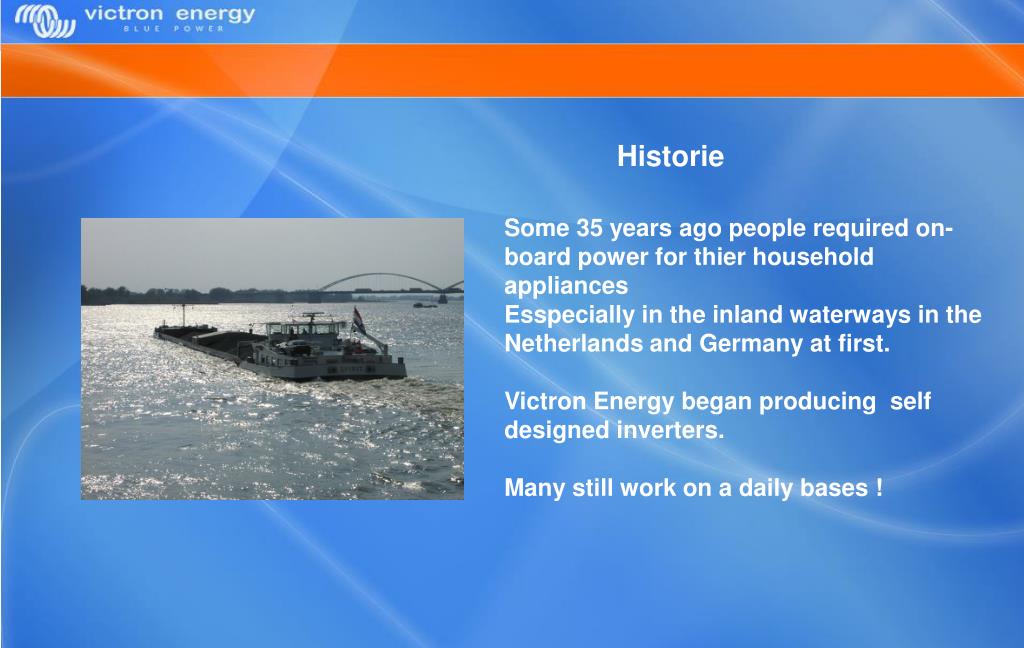 victron energy
BLUE POWER

Historie

Some 35 years ago people required on-board power for thier household appliances
Esspecially in the inland waterways in the Netherlands and Germany at first.

Victron Energy began producing self designed inverters.

Many still work on a daily bases !